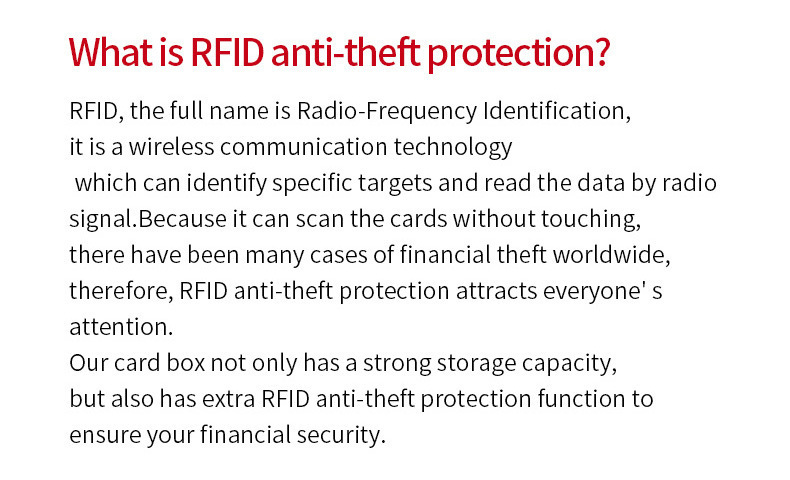 What is RFID anti-theft protection?

RFID, the full name is Radio-Frequency Identification, it is a wireless communication technology which can identify specific targets and read the data by radio signal.Because it can scan the cards without touching, there have been many cases of financial theft worldwide, therefore, RFID anti-theft protection attracts everyone' s attention.
Our card box not only has a strong storage capacity, but also has extra RFID anti-theft protection function to ensure your financial security.